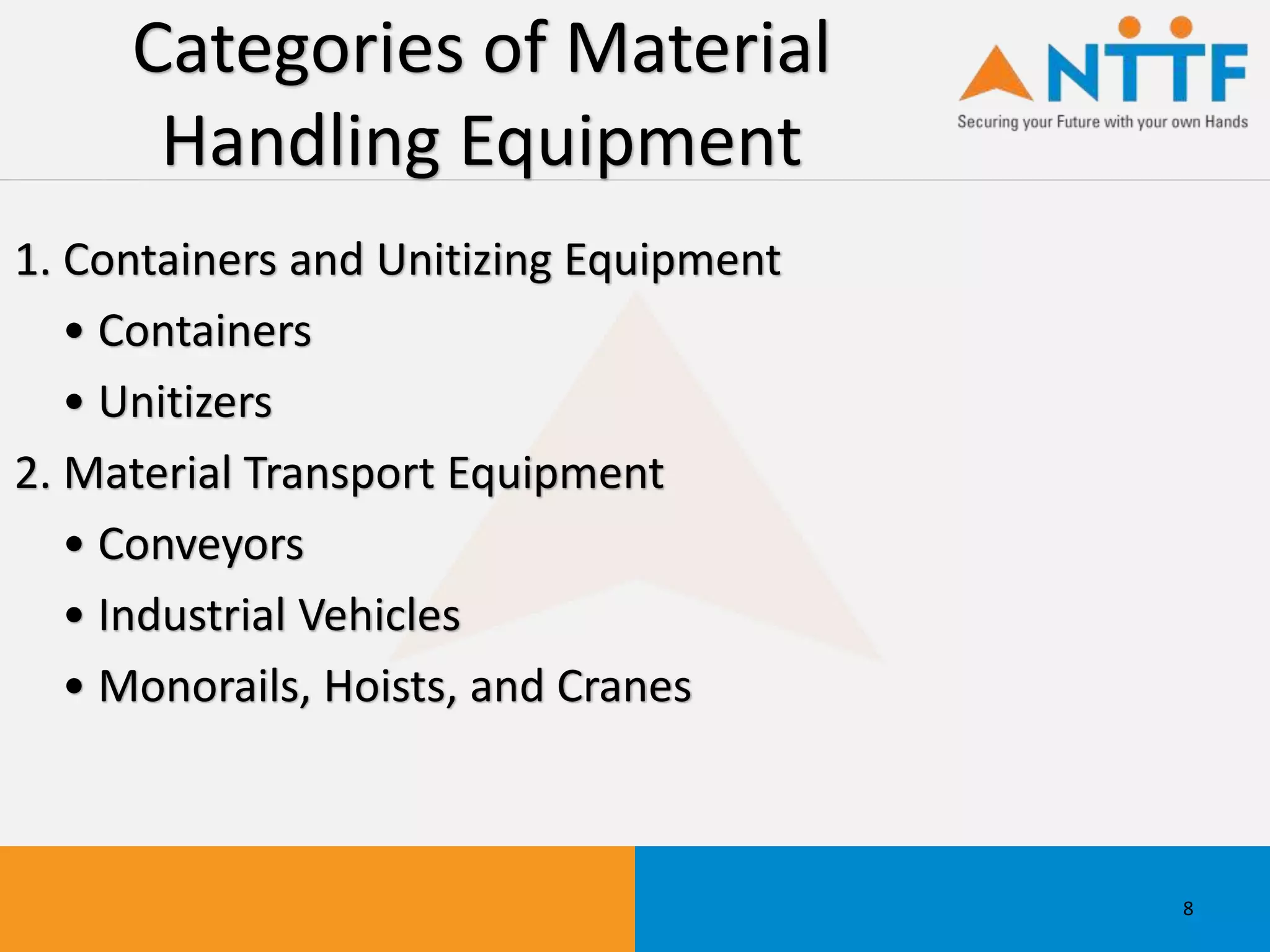 Categories of Material Handling Equipment

NTTF
Securing your Future with your own Hands

1. Containers and Unitizing Equipment
• Containers
• Unitizers
2. Material Transport Equipment
• Conveyors
• Industrial Vehicles
• Monorails, Hoists, and Cranes

8